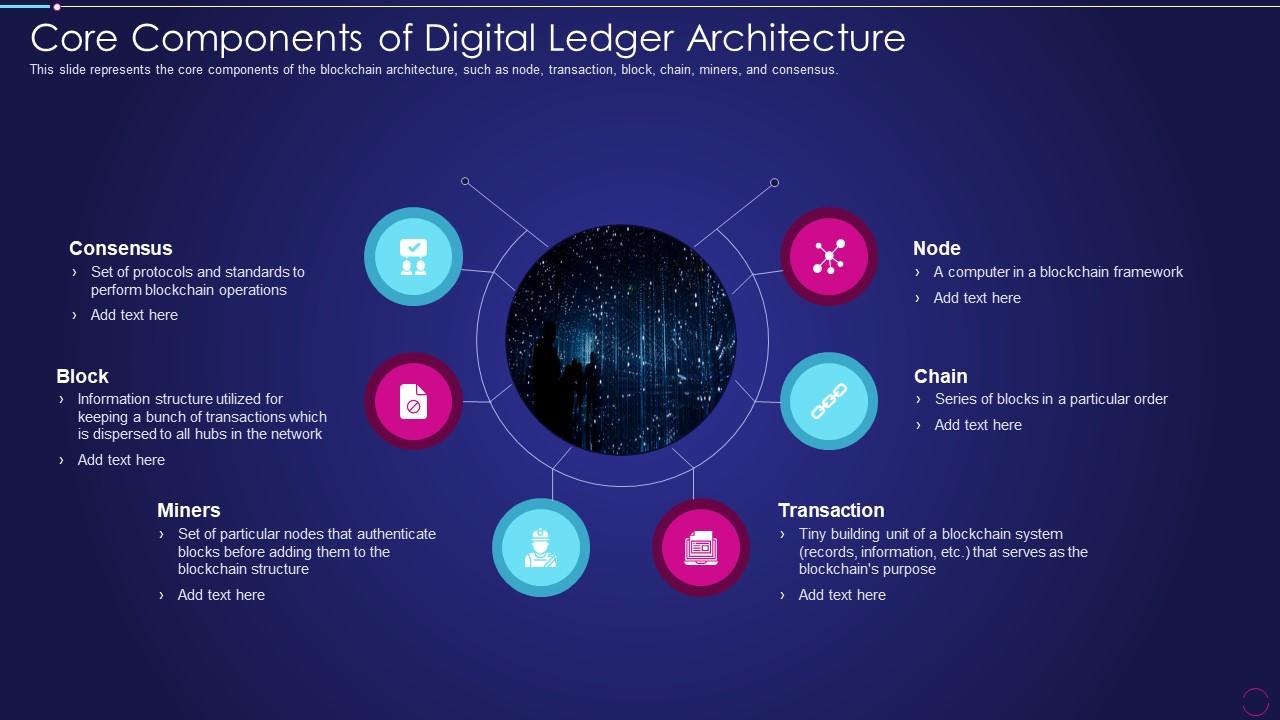 Core Components of Digital Ledger Architecture

This slide represents the core components of the blockchain architecture, such as node, transaction, block, chain, miners, and consensus.

Consensus
› Set of protocols and standards to perform blockchain operations
› Add text here

Block
› Information structure utilized for keeping a bunch of transactions which is dispersed to all hubs in the network
› Add text here

Miners
› Set of particular nodes that authenticate blocks before adding them to the blockchain structure
› Add text here

Node
› A computer in a blockchain framework
› Add text here

Chain
› Series of blocks in a particular order
› Add text here

Transaction
› Tiny building unit of a blockchain system (records, information, etc.) that serves as the blockchain's purpose
› Add text here